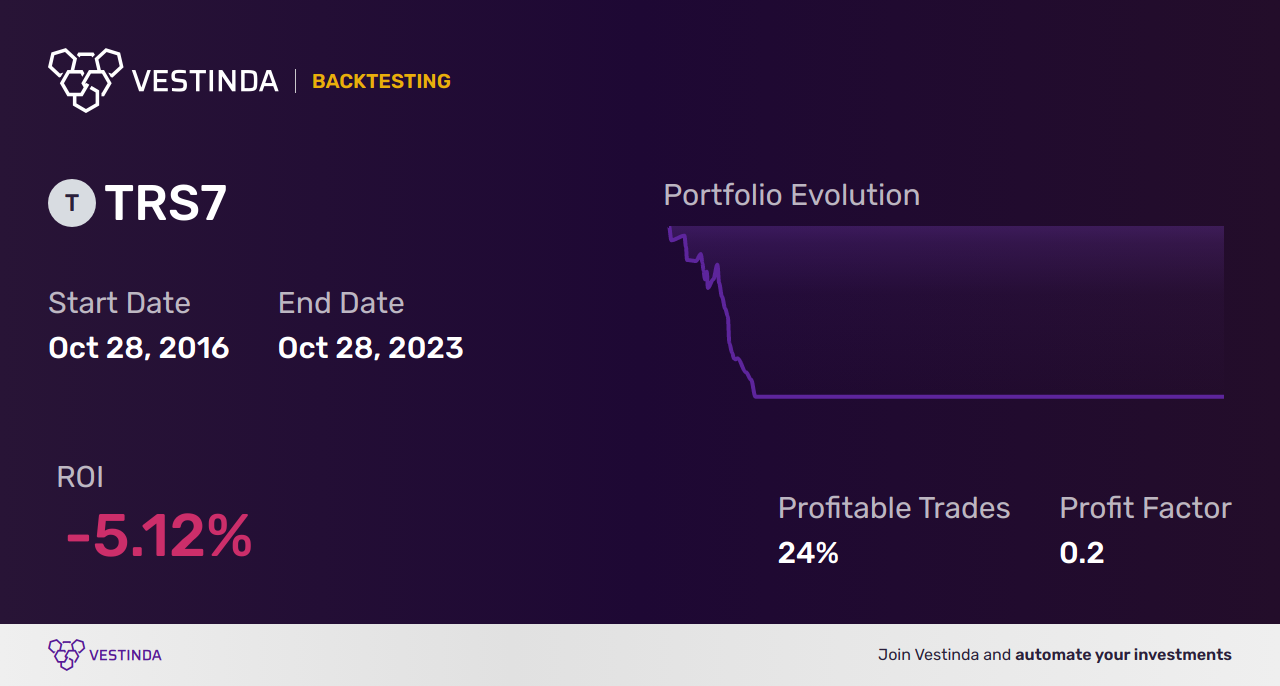 VESTINDA | BACKTESTING

T TRS7

Start Date
Oct 28, 2016

End Date
Oct 28, 2023

Portfolio Evolution

ROI
-5.12%

Profitable Trades
24%

Profit Factor
0.2

VESTINDA

Join Vestinda and automate your investments